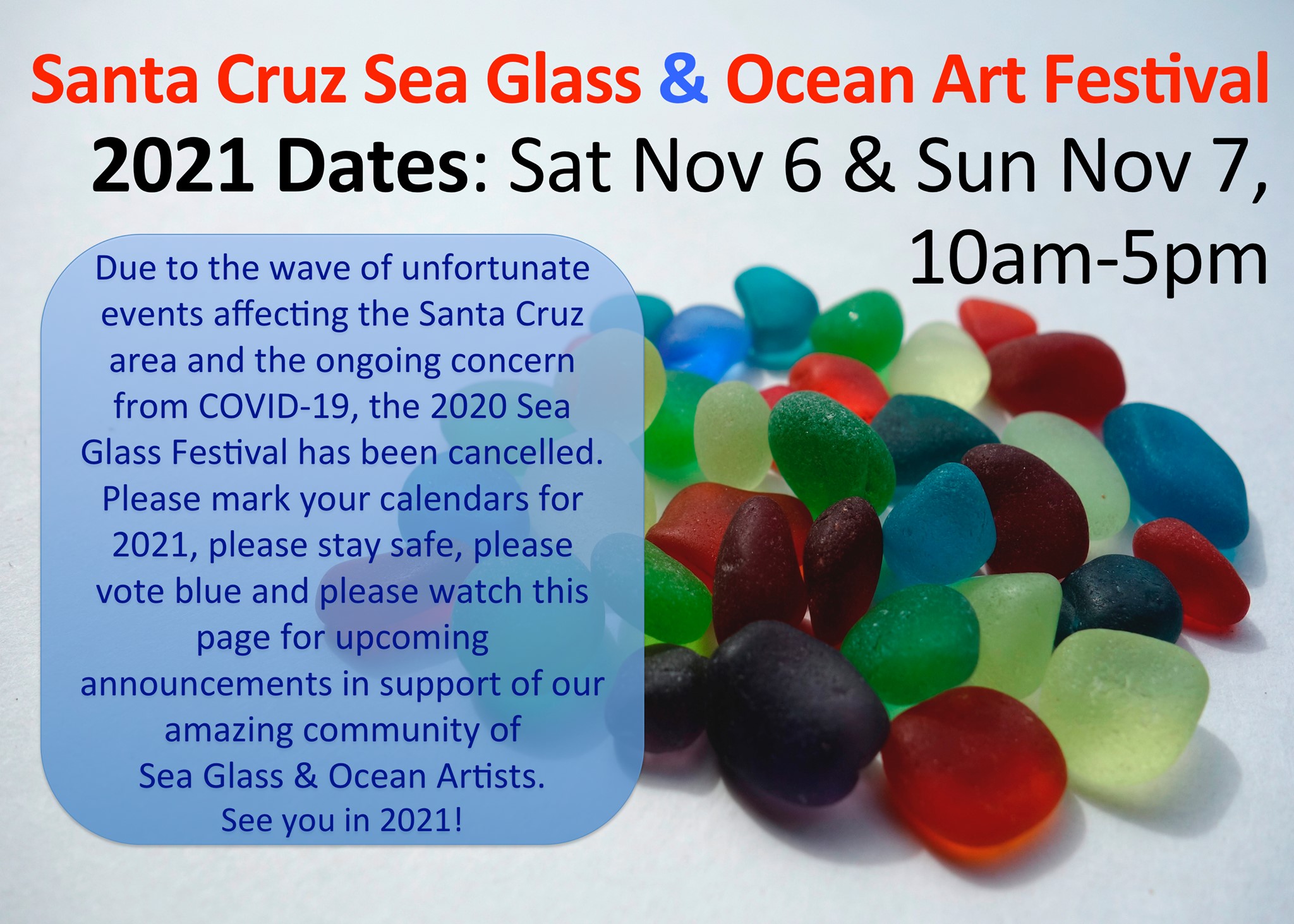 Santa Cruz Sea Glass & Ocean Art Festival

2021 Dates: Sat Nov 6 & Sun Nov 7, 10am-5pm

Due to the wave of unfortunate events affecting the Santa Cruz area and the ongoing concern from COVID-19, the 2020 Sea Glass Festival has been cancelled. Please mark your calendars for 2021, please stay safe, please vote blue and please watch this page for upcoming announcements in support of our amazing community of Sea Glass & Ocean Artists. See you in 2021!